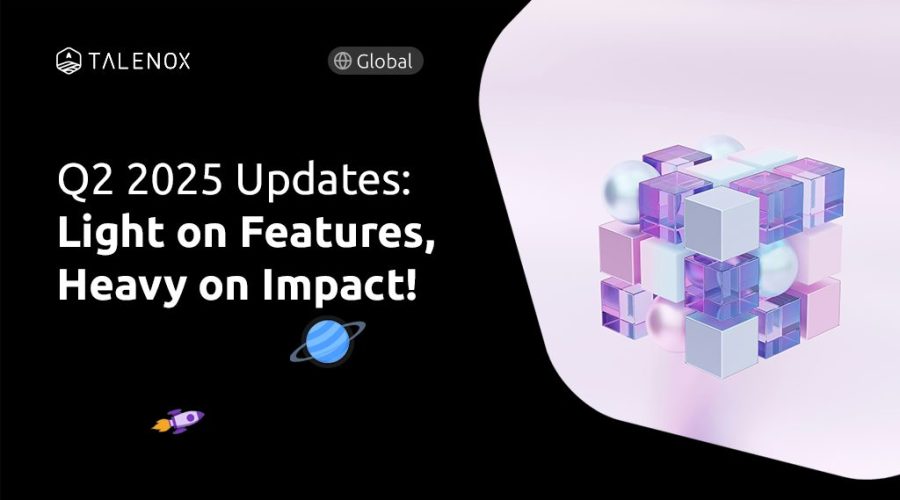 TALENOX

Global

Q2 2025 Updates:
Light on Features,
Heavy on Impact!